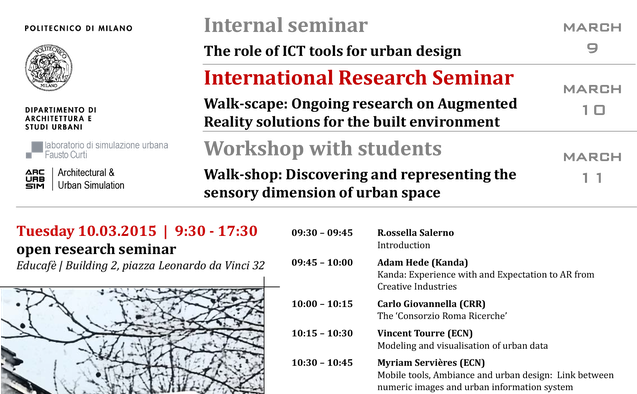 POLITECNICO DI MILANO

POLITECNICO MILANO

DIPARTIMENTO DI ARCHITETTURA E STUDI URBANI

laboratorio di simulazione urbana Fausto Curti

ARC URB SIM | Architectural & Urban Simulation

Internal seminar
The role of ICT tools for urban design

MARCH 9

International Research Seminar
Walk-scape: Ongoing research on Augmented Reality solutions for the built environment

MARCH 10

Workshop with students
Walk-shop: Discovering and representing the sensory dimension of urban space

MARCH 11

Tuesday 10.03.2015 | 9:30 - 17:30
open research seminar
Educafè | Building 2, piazza Leonardo da Vinci 32

09:30 – 09:45 R.ossella Salerno
Introduction

09:45 – 10:00 Adam Hede (Kanda)
Kanda: Experience with and Expectation to AR from Creative Industries

10:00 – 10:15 Carlo Giovannella (CRR)
The 'Consorzio Roma Ricerche'

10:15 – 10:30 Vincent Tourre (ECN)
Modeling and visualisation of urban data

10:30 – 10:45 Myriam Servières (ECN)
Mobile tools, Ambiance and urban design: Link between numeric images and urban information system